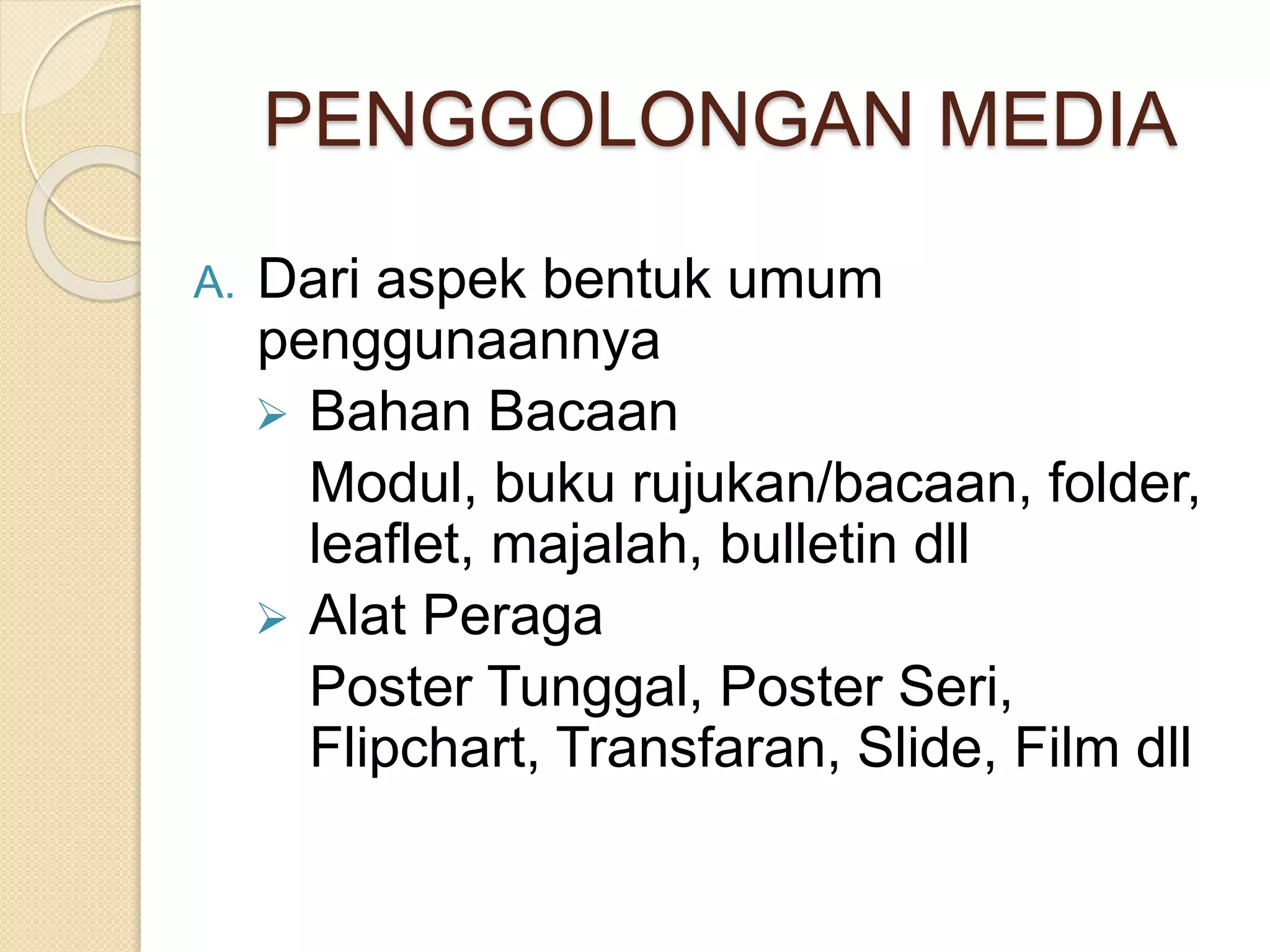 PENGGOLONGAN MEDIA

A. Dari aspek bentuk umum penggunaannya

➢ Bahan Bacaan

Modul, buku rujukan/bacaan, folder, leaflet, majalah, bulletin dll

➢ Alat Peraga

Poster Tunggal, Poster Seri, Flipchart, Transfaran, Slide, Film dll